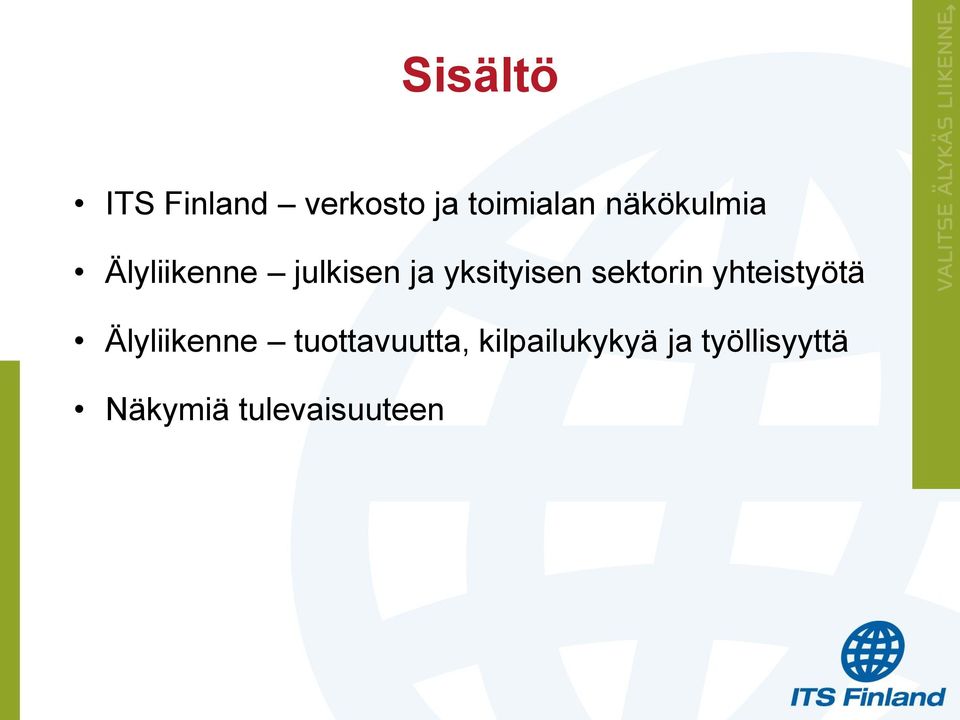 Sisältö

• ITS Finland – verkosto ja toimialan näkökulmia

• Älyliikenne – julkisen ja yksityisen sektorin yhteistyötä

• Älyliikenne – tuottavuutta, kilpailukykyä ja työllisyyttä

• Näkymiä tulevaisuuteen

VALITSE ÄLYKÄS LIIKENNE

ITS Finland